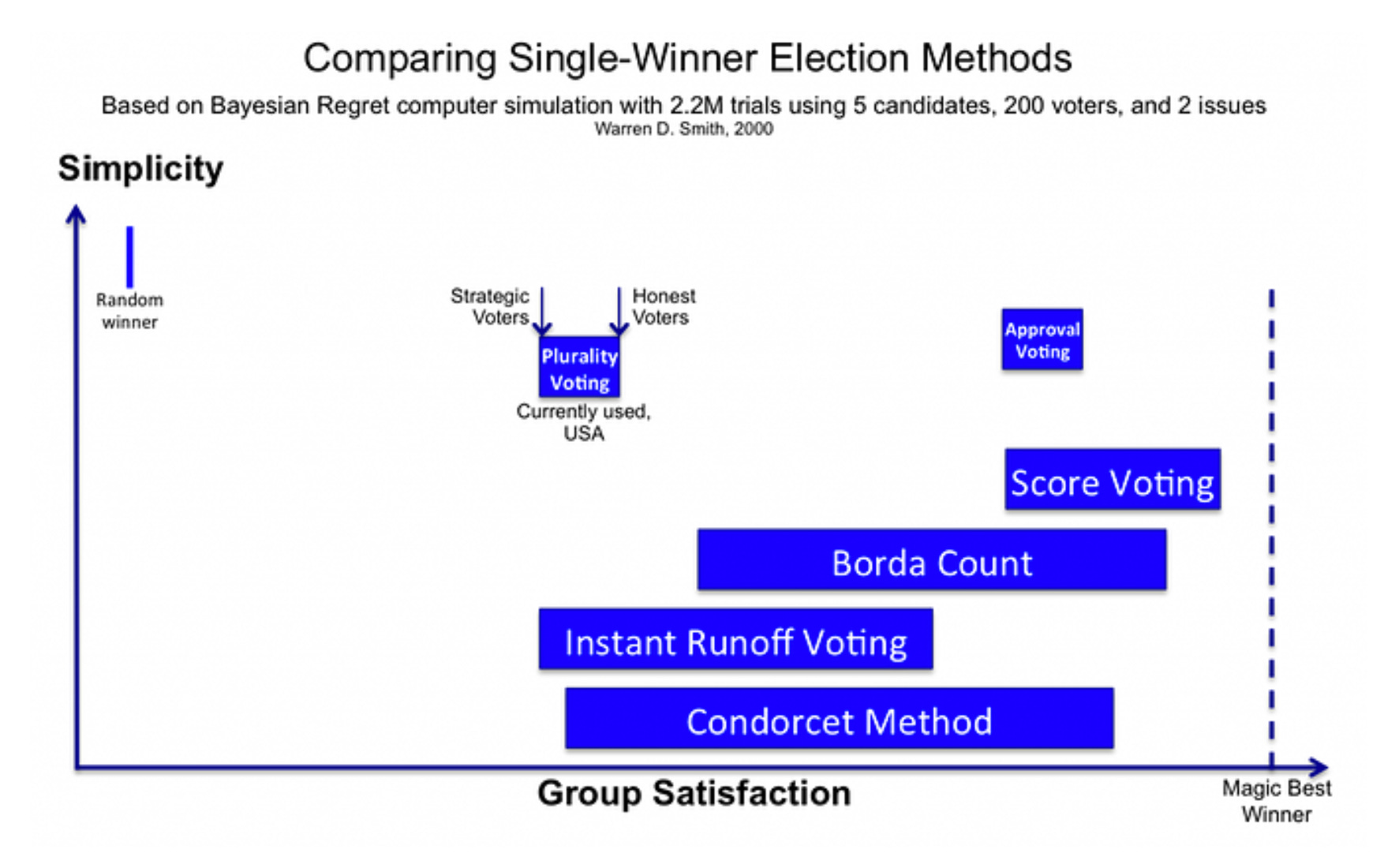 Comparing Single-Winner Election Methods

Based on Bayesian Regret computer simulation with 2.2M trials using 5 candidates, 200 voters, and 2 issues
Warren D. Smith, 2000

Simplicity

Random winner

Strategic Voters

Honest Voters

Plurality Voting

Currently used, USA

Approval Voting

Score Voting

Borda Count

Instant Runoff Voting

Condorcet Method

Group Satisfaction

Magic Best Winner